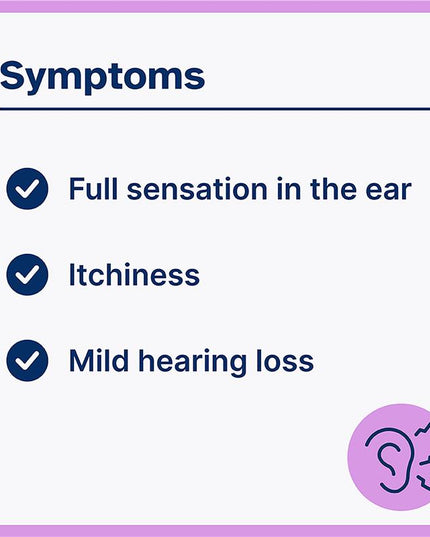 Symptoms

Full sensation in the ear

Itchiness

Mild hearing loss